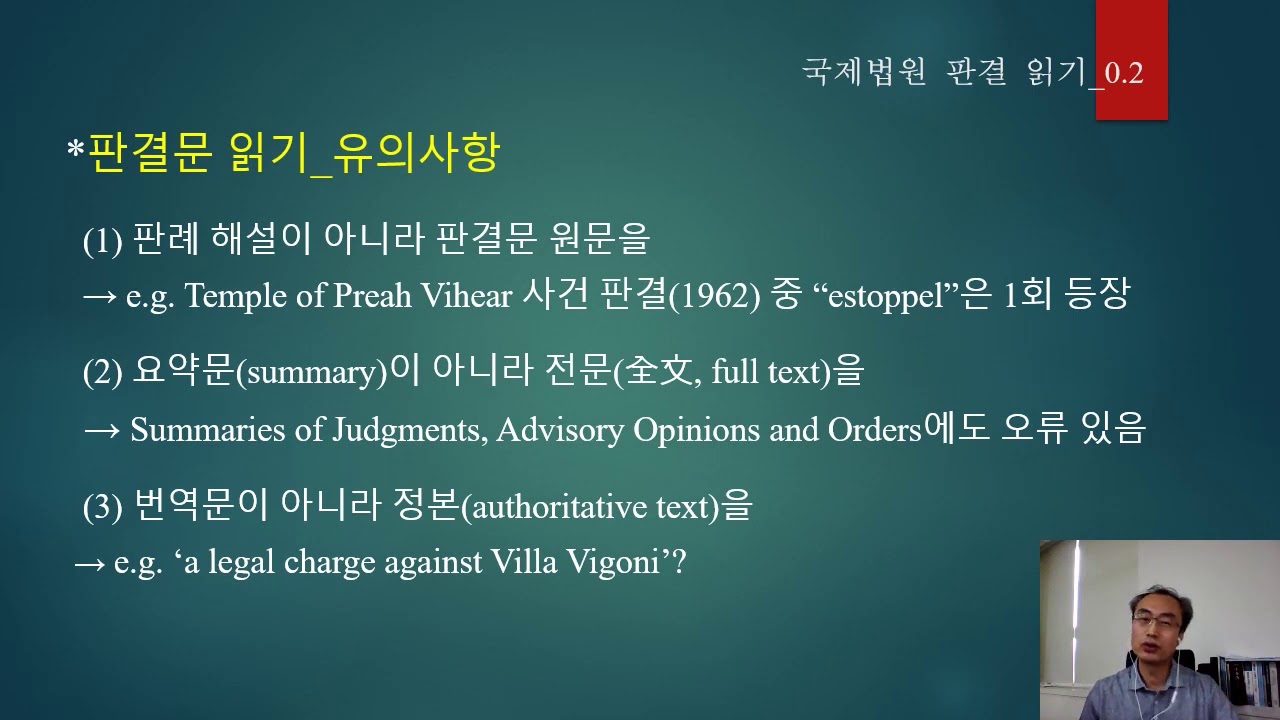 국제법원 판결 읽기_0.2

*판결문 읽기_유의사항

(1) 판례 해설이 아니라 판결문 원문을
→ e.g. Temple of Preah Vihear 사건 판결(1962) 중 “estoppel”은 1회 등장

(2) 요약문(summary)이 아니라 전문(全文, full text)을
→ Summaries of Judgments, Advisory Opinions and Orders에도 오류 있음

(3) 번역문이 아니라 정본(authoritative text)을
→ e.g. ‘a legal charge against Villa Vigoni’?